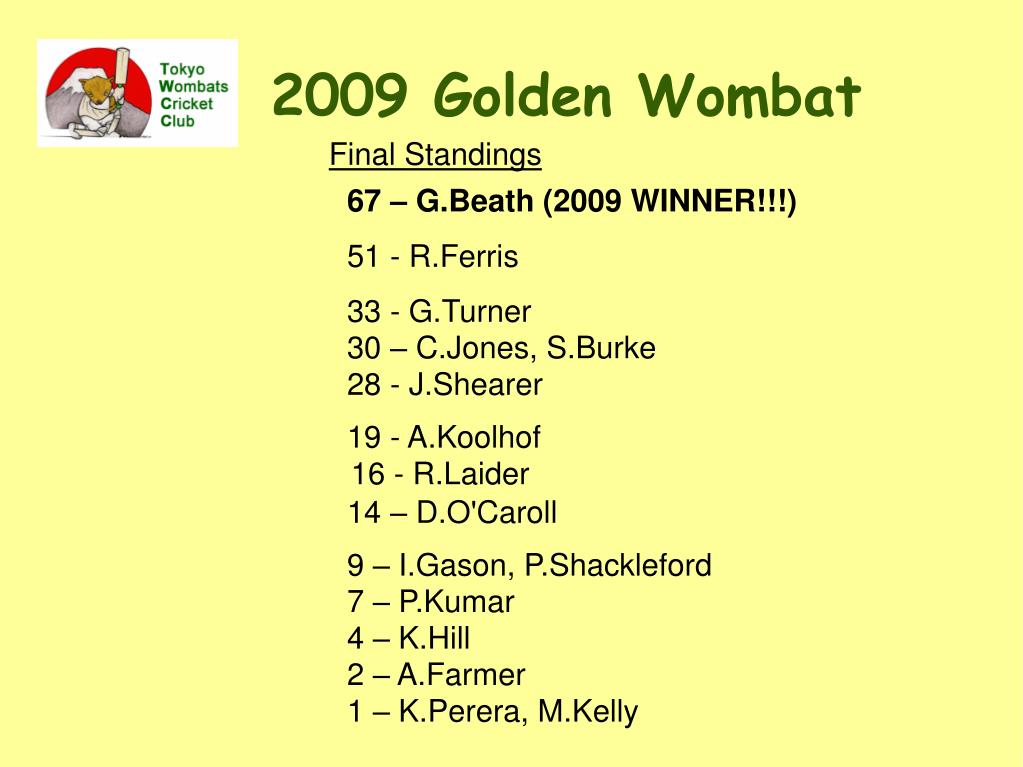 Tokyo Wombats Cricket Club

2009 Golden Wombat

Final Standings

67 – G.Beath (2009 WINNER!!!)

51 - R.Ferris

33 - G.Turner
30 – C.Jones, S.Burke
28 - J.Shearer

19 - A.Koolhof
16 - R.Laider
14 – D.O'Caroll

9 – I.Gason, P.Shackleford
7 – P.Kumar
4 – K.Hill
2 – A.Farmer
1 – K.Perera, M.Kelly